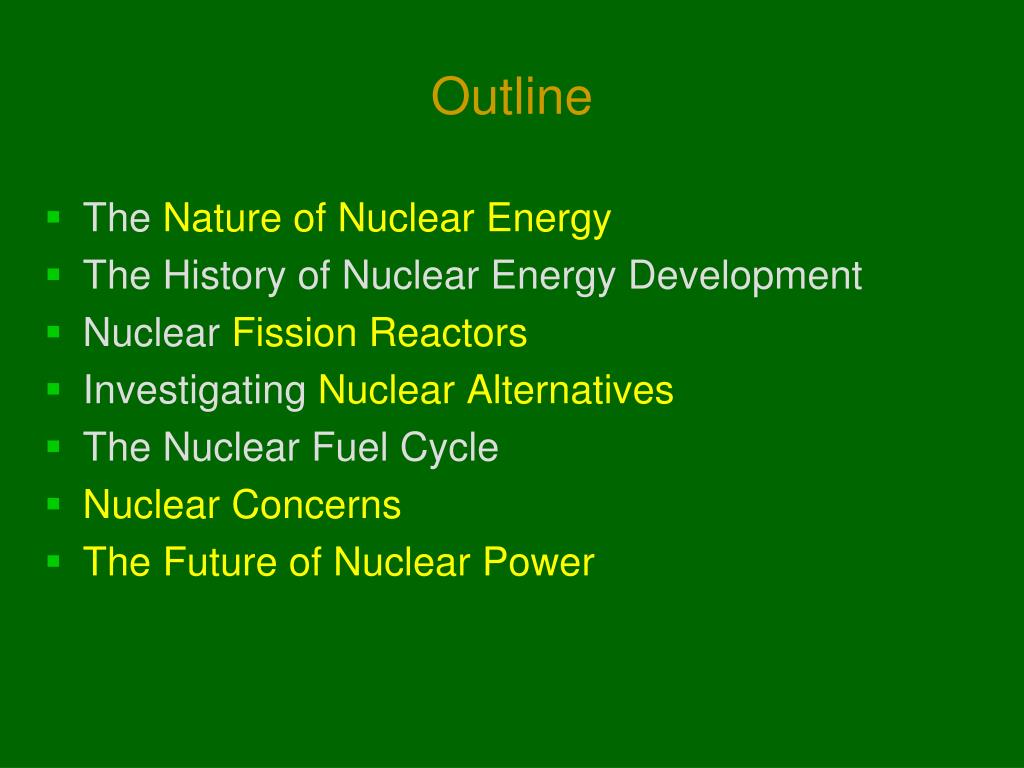 Outline

- The Nature of Nuclear Energy
- The History of Nuclear Energy Development
- Nuclear Fission Reactors
- Investigating Nuclear Alternatives
- The Nuclear Fuel Cycle
- Nuclear Concerns
- The Future of Nuclear Power